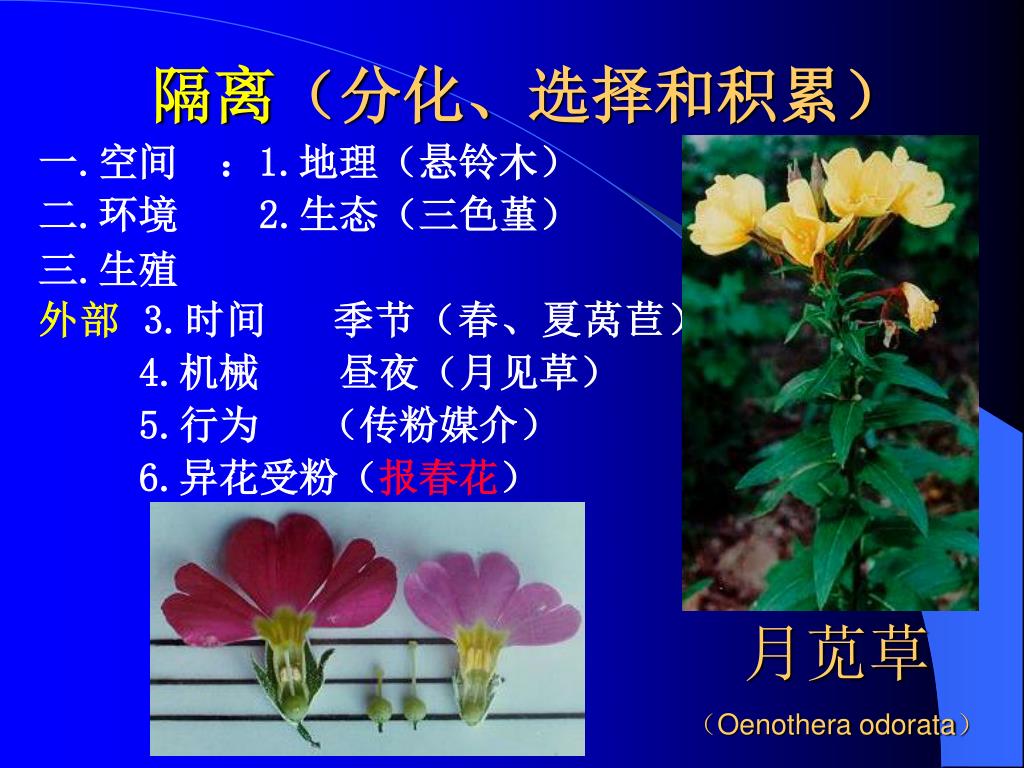 隔离（分化、选择和积累）

一.空间　：1.地理（悬铃木）
二.环境　　2.生态（三色堇）
三.生殖
外部 3.时间　　季节（春、夏莴苣）
　　4.机械　　昼夜（月见草）
　　5.行为　　（传粉媒介）
　　6.异花受粉（报春花）

月苋草
（Oenothera odorata）